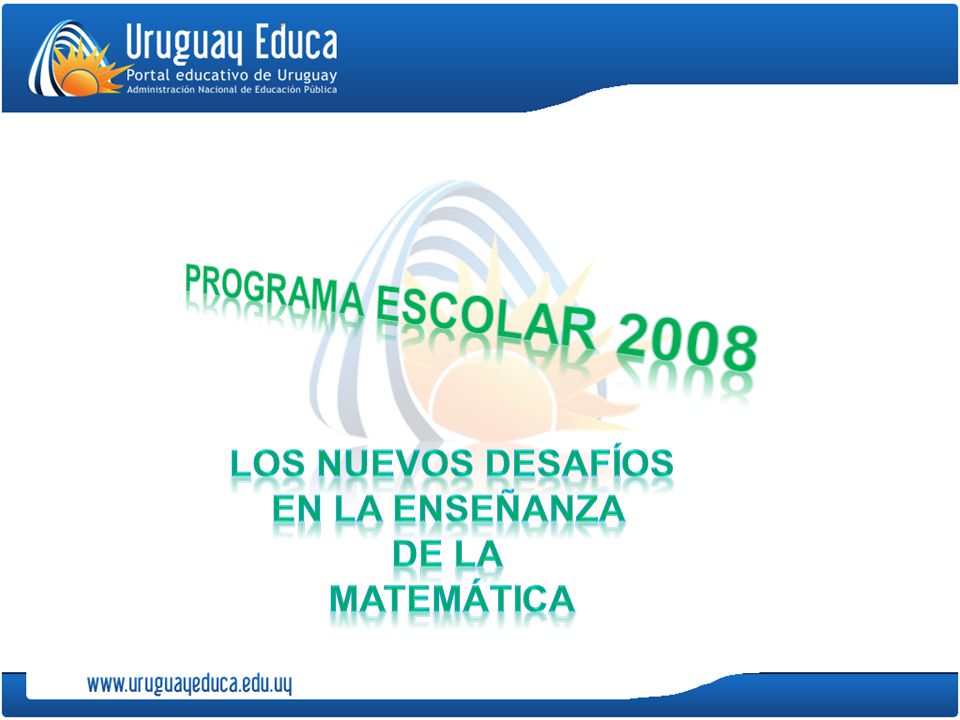 Uruguay Educa
Portal educativo de Uruguay
Administración Nacional de Educación Pública

PROGRAMA ESCOLAR 2008

LOS NUEVOS DESAFÍOS EN LA ENSEÑANZA DE LA MATEMÁTICA

www.uruguayeduca.edu.uy